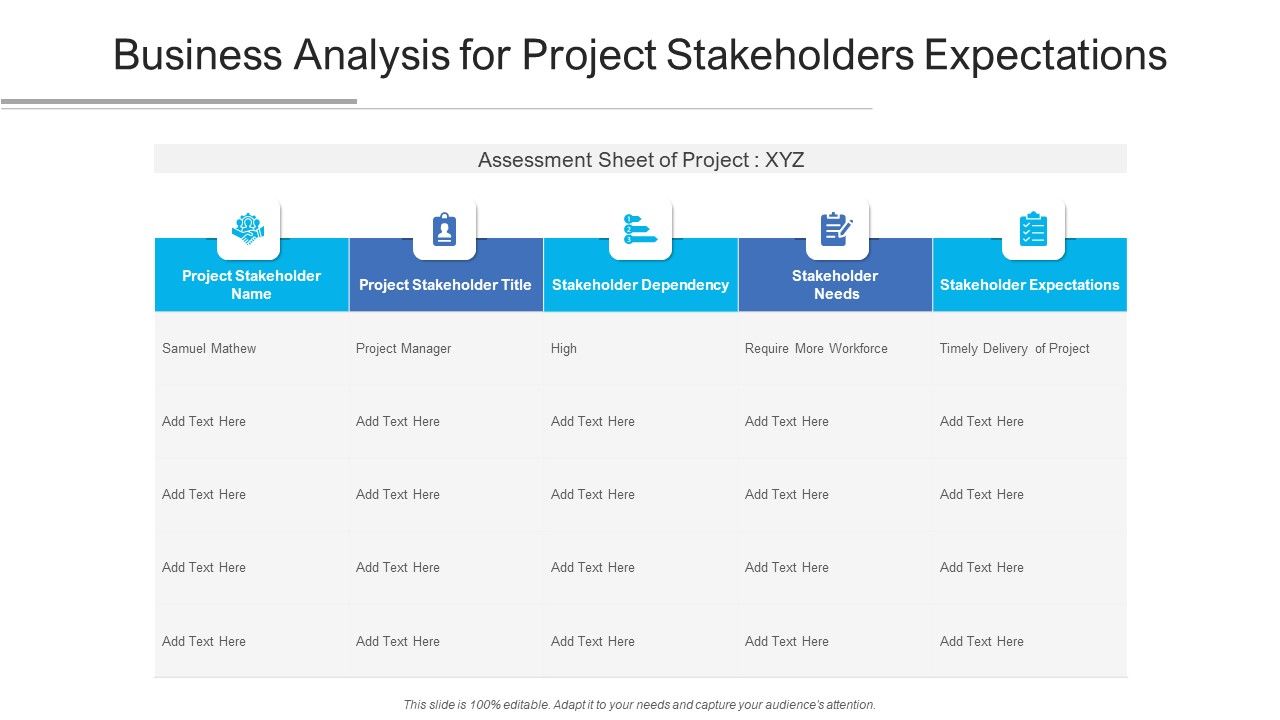 Business Analysis for Project Stakeholders Expectations

Assessment Sheet of Project : XYZ

| Project Stakeholder Name | Project Stakeholder Title | Stakeholder Dependency | Stakeholder Needs | Stakeholder Expectations |
|---|---|---|---|---|
| Samuel Mathew | Project Manager | High | Require More Workforce | Timely Delivery of Project |
| Add Text Here | Add Text Here | Add Text Here | Add Text Here | Add Text Here |
| Add Text Here | Add Text Here | Add Text Here | Add Text Here | Add Text Here |
| Add Text Here | Add Text Here | Add Text Here | Add Text Here | Add Text Here |
| Add Text Here | Add Text Here | Add Text Here | Add Text Here | Add Text Here |

This slide is 100% editable. Adapt it to your needs and capture your audience's attention.